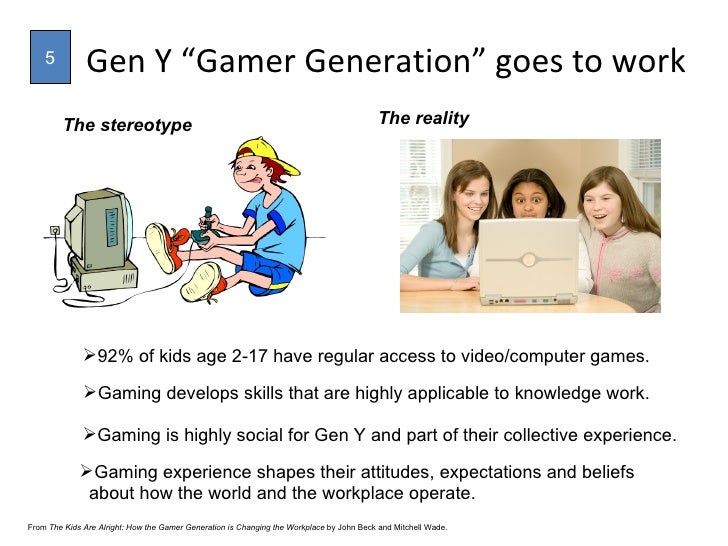 5

Gen Y “Gamer Generation” goes to work

The stereotype

The reality

➢92% of kids age 2-17 have regular access to video/computer games.

➢Gaming develops skills that are highly applicable to knowledge work.

➢Gaming is highly social for Gen Y and part of their collective experience.

➢Gaming experience shapes their attitudes, expectations and beliefs about how the world and the workplace operate.

From The Kids Are Alright: How the Gamer Generation is Changing the Workplace by John Beck and Mitchell Wade.